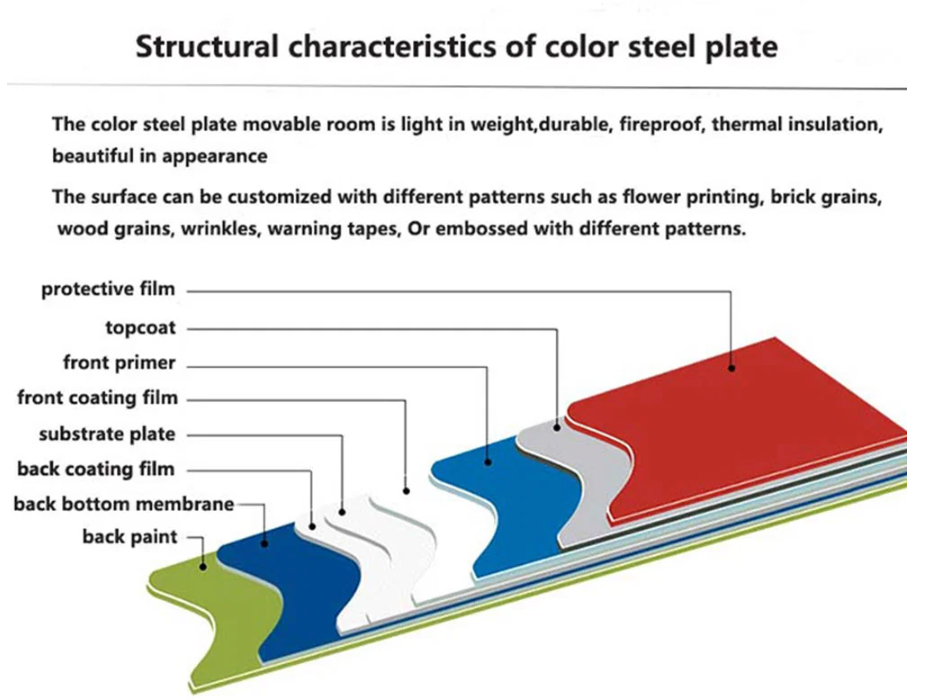 Structural characteristics of color steel plate

The color steel plate movable room is light in weight,durable, fireproof, thermal insulation, beautiful in appearance

The surface can be customized with different patterns such as flower printing, brick grains, wood grains, wrinkles, warning tapes, Or embossed with different patterns.

protective film
topcoat
front primer
front coating film
substrate plate
back coating film
back bottom membrane
back paint